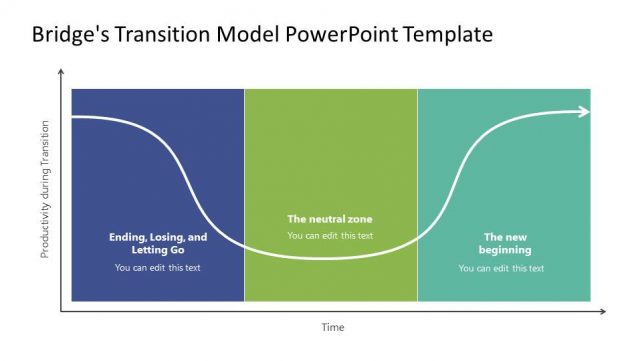 Bridge's Transition Model PowerPoint Template

Productivity during Transition

Ending, Losing, and Letting Go

You can edit this text

The neutral zone

You can edit this text

The new beginning

You can edit this text

Time